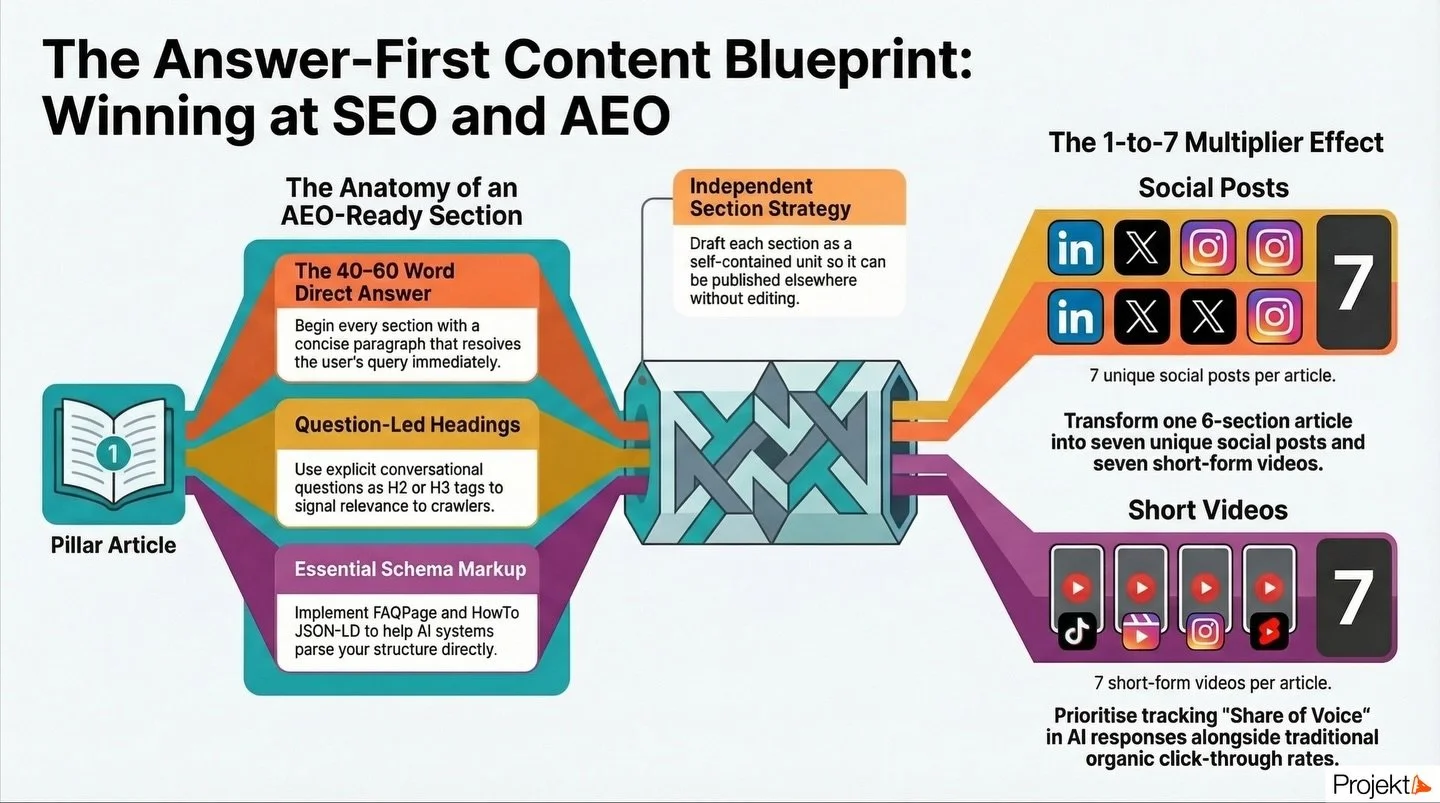 The Answer-First Content Blueprint: Winning at SEO and AEO

The Anatomy of an AEO-Ready Section

The 40–60 Word Direct Answer

Begin every section with a concise paragraph that resolves the user's query immediately.

Question-Led Headings

Use explicit conversational questions as H2 or H3 tags to signal relevance to crawlers.

Essential Schema Markup

Implement FAQPage and HowTo JSON-LD to help AI systems parse your structure directly.

1

Pillar Article

Independent Section Strategy

Draft each section as a self-contained unit so it can be published elsewhere without editing.

The 1-to-7 Multiplier Effect

Social Posts

in

in

7

7 unique social posts per article.

Transform one 6-section article into seven unique social posts and seven short-form videos.

Short Videos

7

7 short-form videos per article.

Prioritise tracking "Share of Voice" in AI responses alongside traditional organic click-through rates.

Projekt